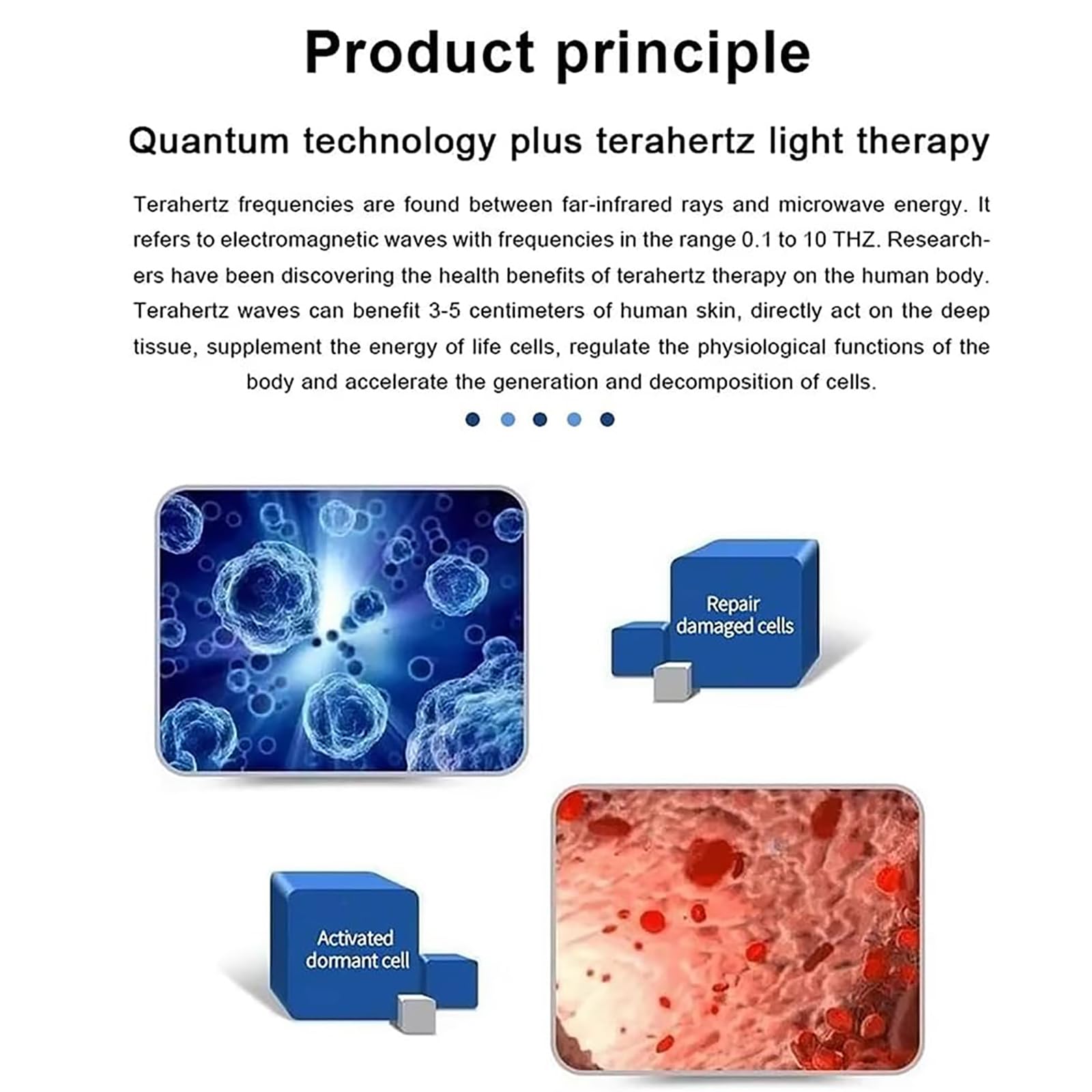 Product principle

Quantum technology plus terahertz light therapy

Terahertz frequencies are found between far-infrared rays and microwave energy. It refers to electromagnetic waves with frequencies in the range 0.1 to 10 THZ. Researchers have been discovering the health benefits of terahertz therapy on the human body. Terahertz waves can benefit 3-5 centimeters of human skin, directly act on the deep tissue, supplement the energy of life cells, regulate the physiological functions of the body and accelerate the generation and decomposition of cells.

Repair
damaged cells

Activated
dormant cell